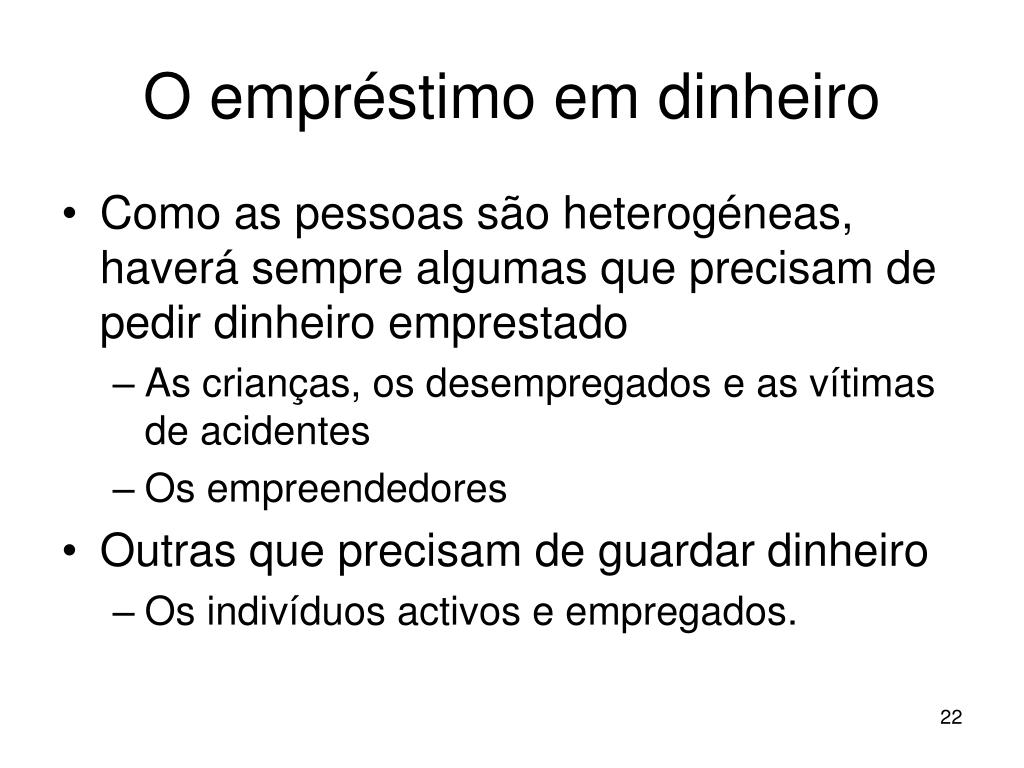 O empréstimo em dinheiro

• Como as pessoas são heterogéneas, haverá sempre algumas que precisam de pedir dinheiro emprestado
– As crianças, os desempregados e as vítimas de acidentes
– Os empreendedores
• Outras que precisam de guardar dinheiro
– Os indivíduos activos e empregados.

22